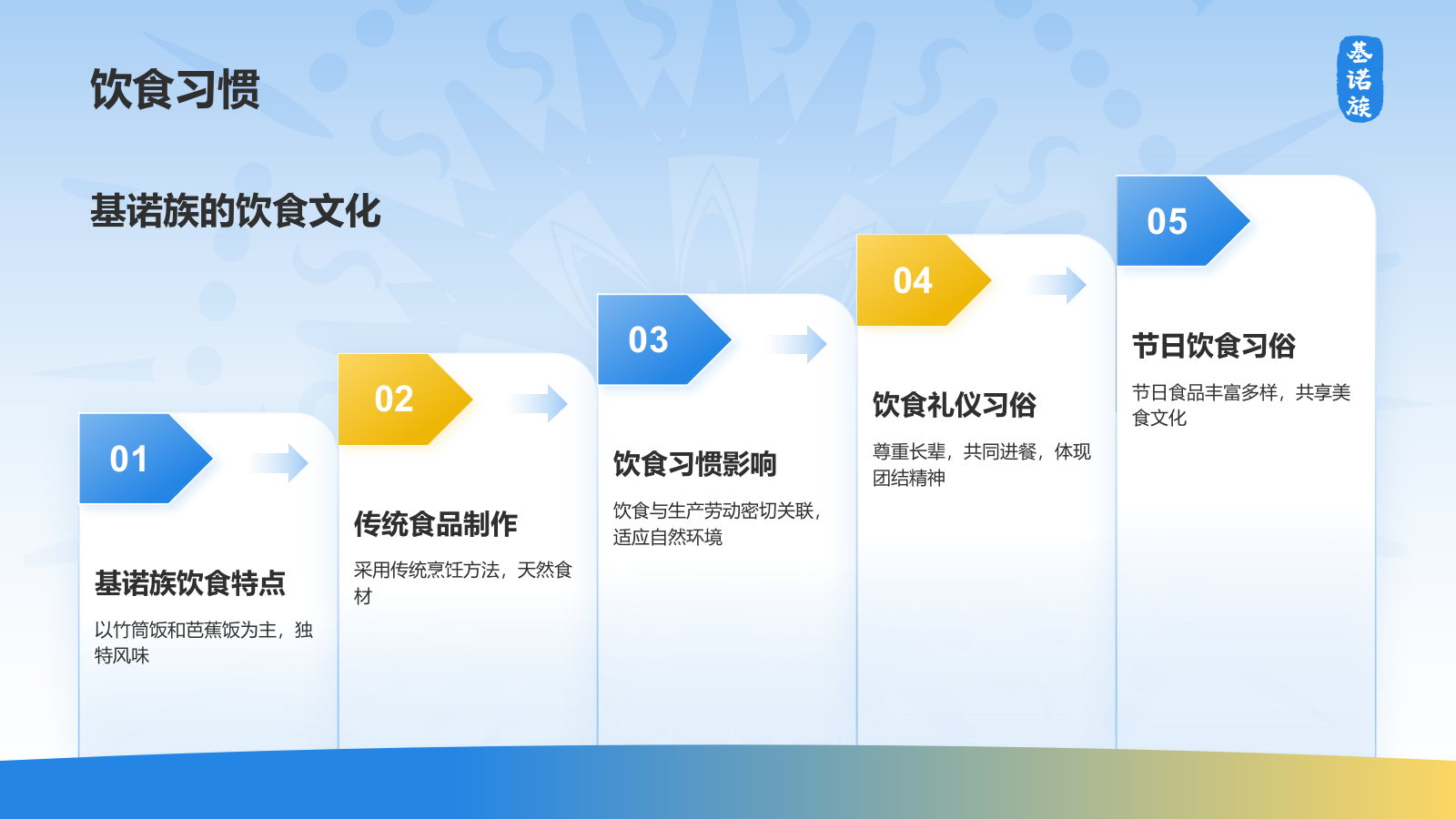 饮食习惯

基诺族

基诺族的饮食文化

01

基诺族饮食特点

以竹筒饭和芭蕉饭为主，独特风味

02

传统食品制作

采用传统烹饪方法，天然食材

03

饮食习惯影响

饮食与生产劳动密切关联，适应自然环境

04

饮食礼仪习俗

尊重长辈，共同进餐，体现团结精神

05

节日饮食习俗

节日食品丰富多样，共享美食文化